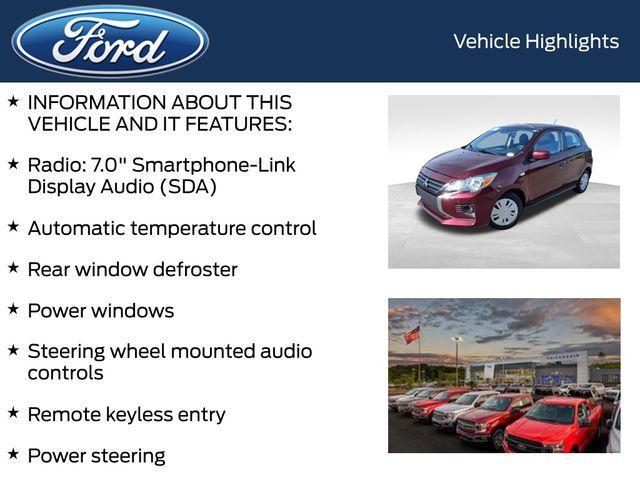 Ford

Vehicle Highlights

★ INFORMATION ABOUT THIS VEHICLE AND IT FEATURES:

★ Radio: 7.0" Smartphone-Link Display Audio (SDA)

★ Automatic temperature control

★ Rear window defroster

★ Power windows

★ Steering wheel mounted audio controls

★ Remote keyless entry

★ Power steering